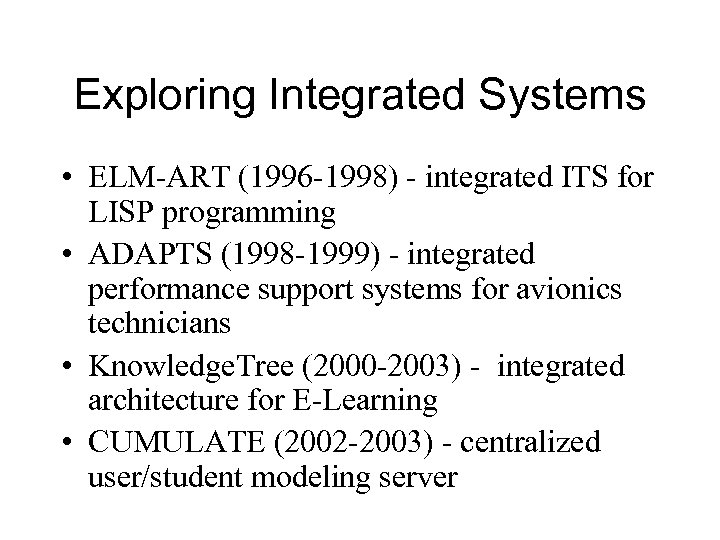 Exploring Integrated Systems

• ELM-ART (1996-1998) - integrated ITS for LISP programming
• ADAPTS (1998-1999) - integrated performance support systems for avionics technicians
• KnowledgeTree (2000-2003) - integrated architecture for E-Learning
• CUMULATE (2002-2003) - centralized user/student modeling server